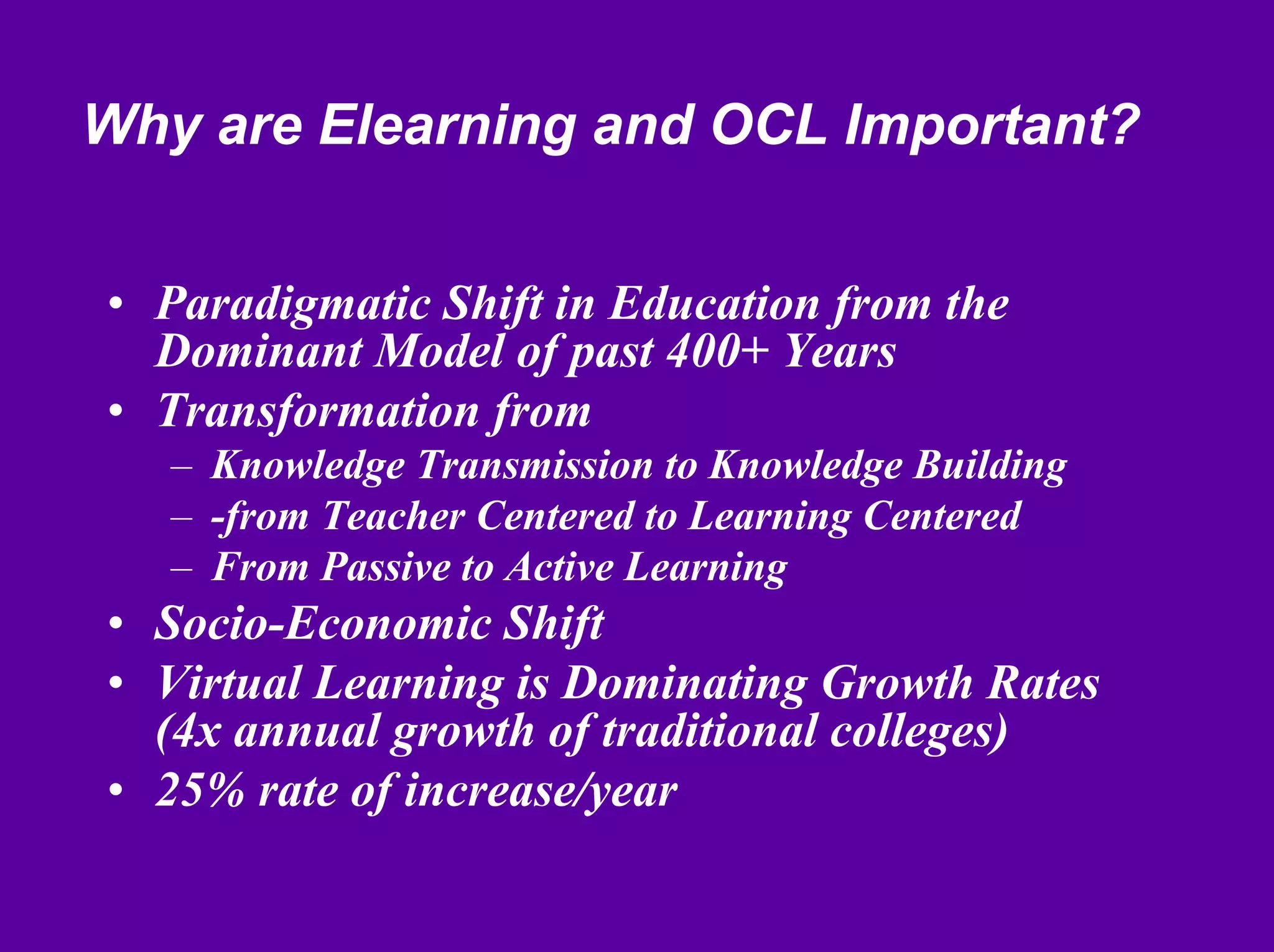 Why are Elearning and OCL Important?

• Paradigmatic Shift in Education from the Dominant Model of past 400+ Years
• Transformation from
– Knowledge Transmission to Knowledge Building
– -from Teacher Centered to Learning Centered
– From Passive to Active Learning
• Socio-Economic Shift
• Virtual Learning is Dominating Growth Rates (4x annual growth of traditional colleges)
• 25% rate of increase/year